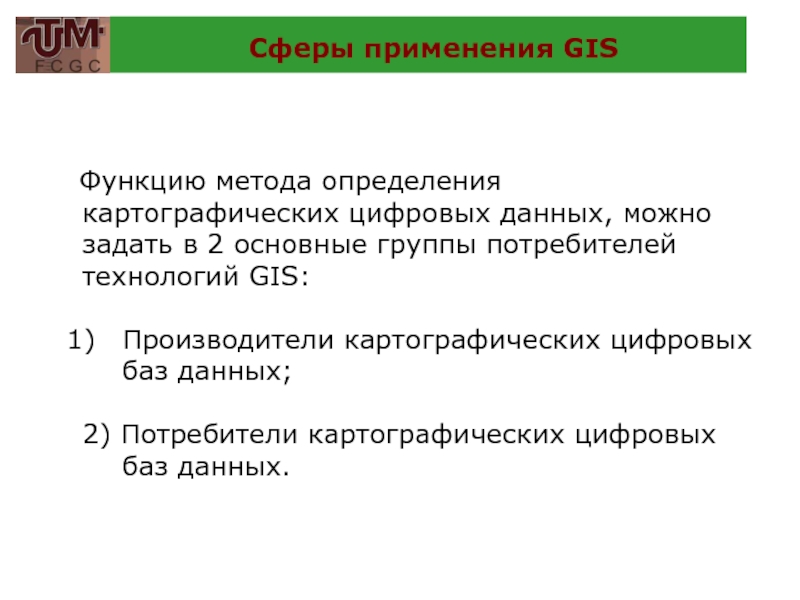 UTM
F C G C

Сферы применения GIS

Функцию метода определения картографических цифровых данных, можно задать в 2 основные группы потребителей технологий GIS:

1) Производители картографических цифровых баз данных;

2) Потребители картографических цифровых баз данных.